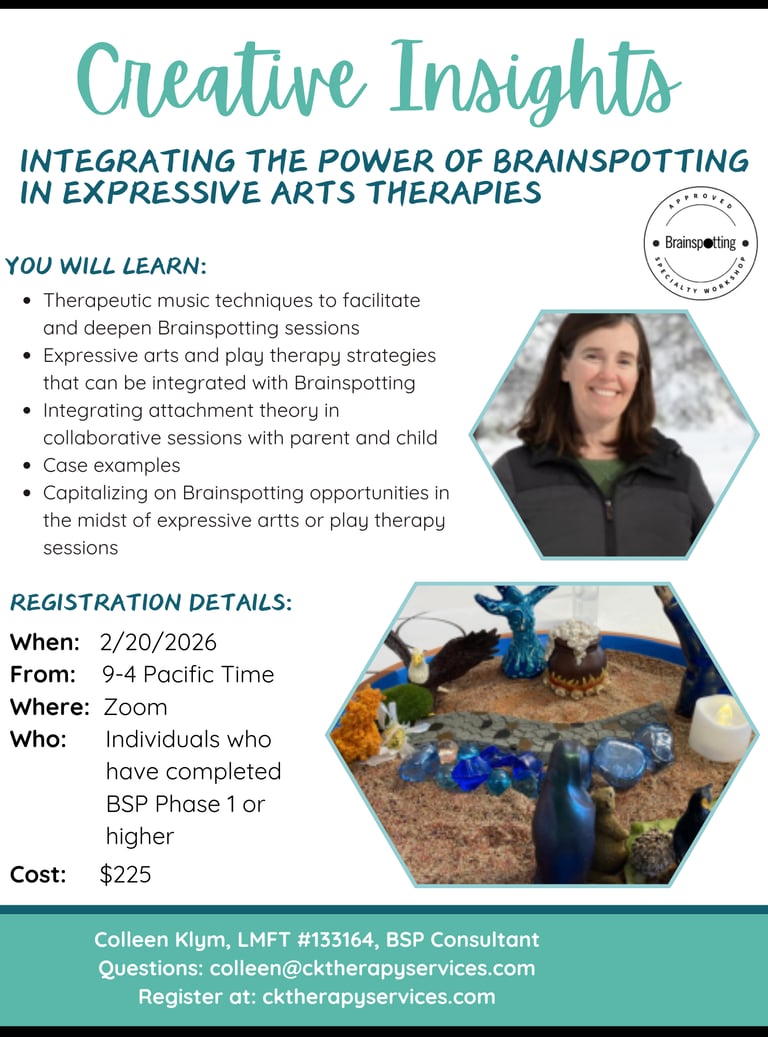 Creative Insights

INTEGRATING THE POWER OF BRAINSPOTTING IN EXPRESSIVE ARTS THERAPIES

APPROVED
Brainspotting
SPECIALTY WORKSHOP

YOU WILL LEARN:

- Therapeutic music techniques to facilitate and deepen Brainspotting sessions
- Expressive arts and play therapy strategies that can be integrated with Brainspotting
- Integrating attachment theory in collaborative sessions with parent and child
- Case examples
- Capitalizing on Brainspotting opportunities in the midst of expressive artts or play therapy sessions

REGISTRATION DETAILS:

When: 2/20/2026
From: 9-4 Pacific Time
Where: Zoom
Who: Individuals who have completed BSP Phase 1 or higher
Cost: $225

Colleen Klym, LMFT #133164, BSP Consultant
Questions: colleen@cktherapyservices.com
Register at: cktherapyservices.com